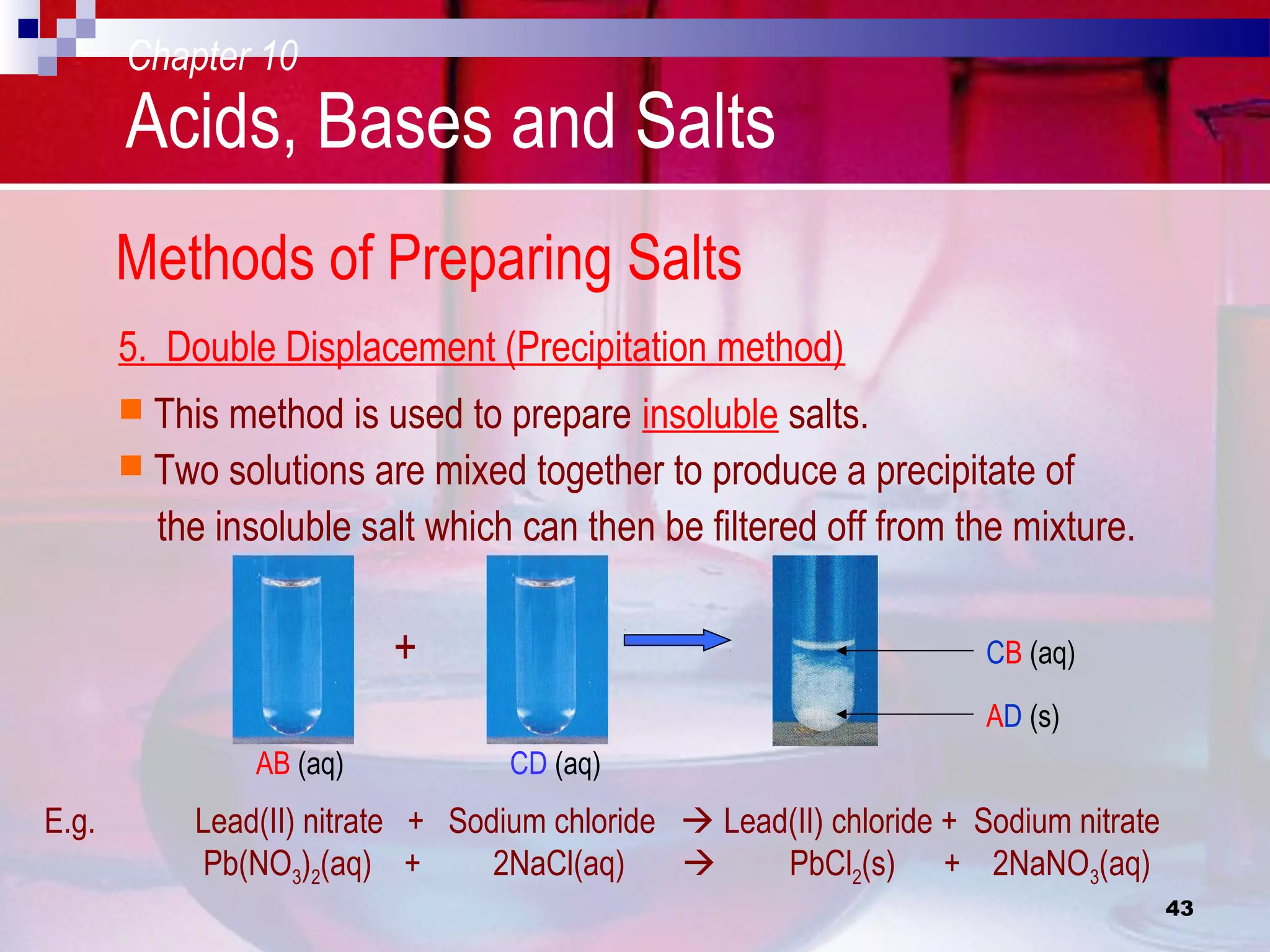 Chapter 10

Acids, Bases and Salts

Methods of Preparing Salts

5. Double Displacement (Precipitation method)

This method is used to prepare insoluble salts.

Two solutions are mixed together to produce a precipitate of the insoluble salt which can then be filtered off from the mixture.

+

CB (aq)

AD (s)

AB (aq)

CD (aq)

E.g. Lead(II) nitrate + Sodium chloride → Lead(II) chloride + Sodium nitrate

$Pb(NO_3)_2(aq)$ + $2NaCl(aq)$ → $PbCl_2(s)$ + $2NaNO_3(aq)$

43